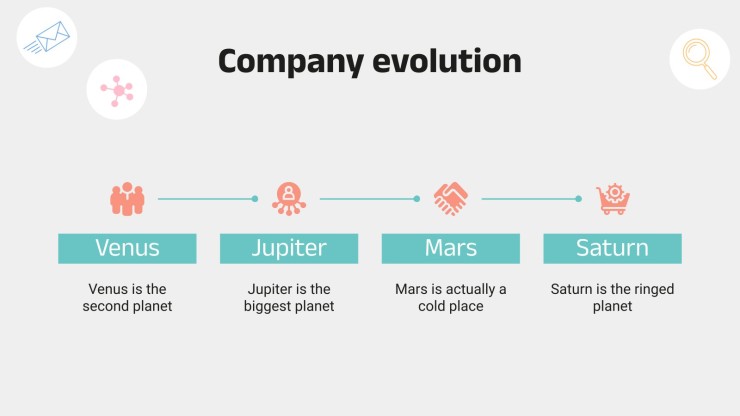 Company evolution

Venus

Venus is the second planet

Jupiter

Jupiter is the biggest planet

Mars

Mars is actually a cold place

Saturn

Saturn is the ringed planet